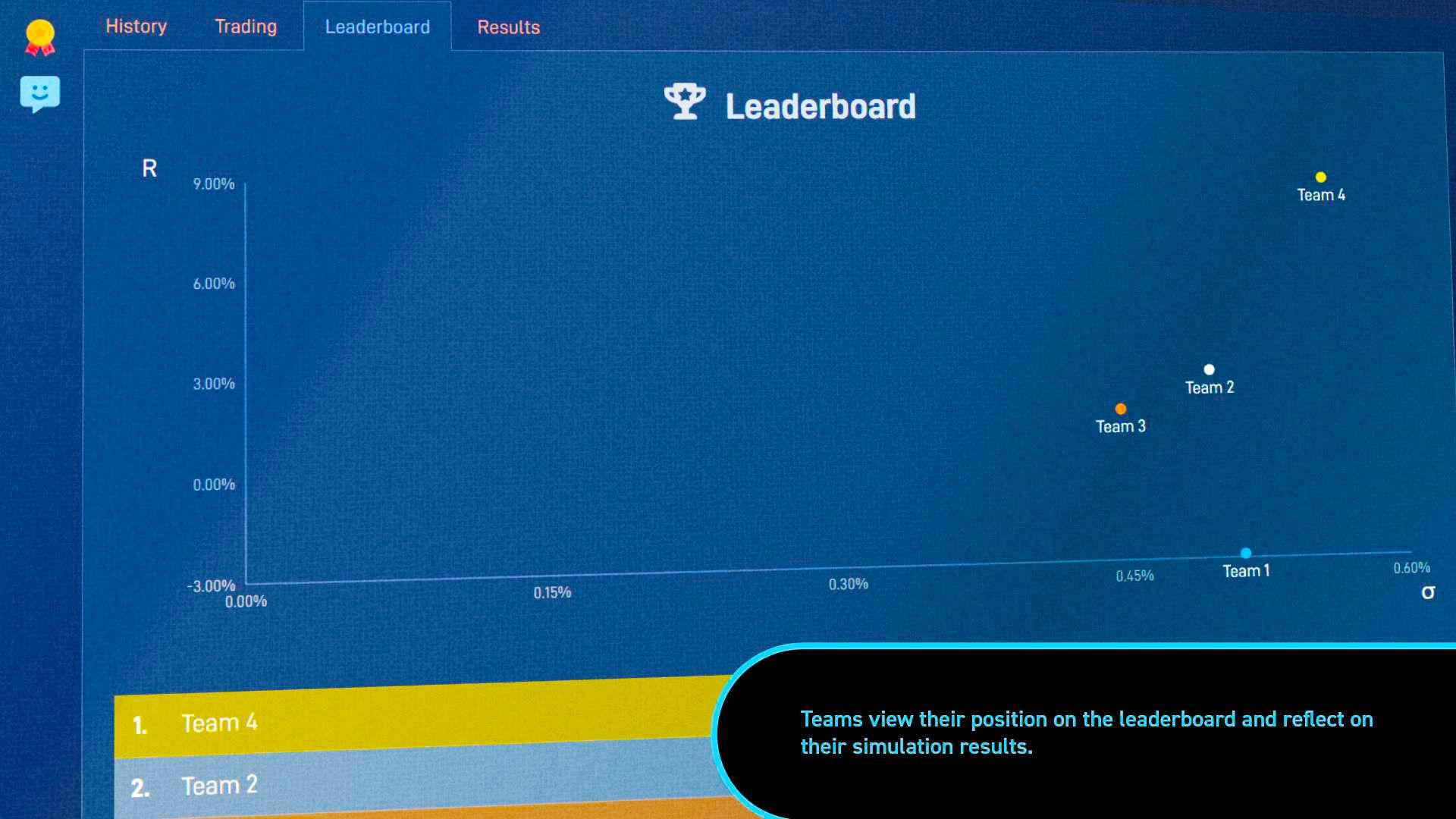 History Trading Leaderboard Results

Leaderboard

R

9.00%

6.00%

3.00%

0.00%

-3.00%

0.00%

0.15%

0.30%

0.45%

0.60%

σ

Team 4

Team 2

Team 3

Team 1

1. Team 4

2. Team 2

Teams view their position on the leaderboard and reflect on their simulation results.